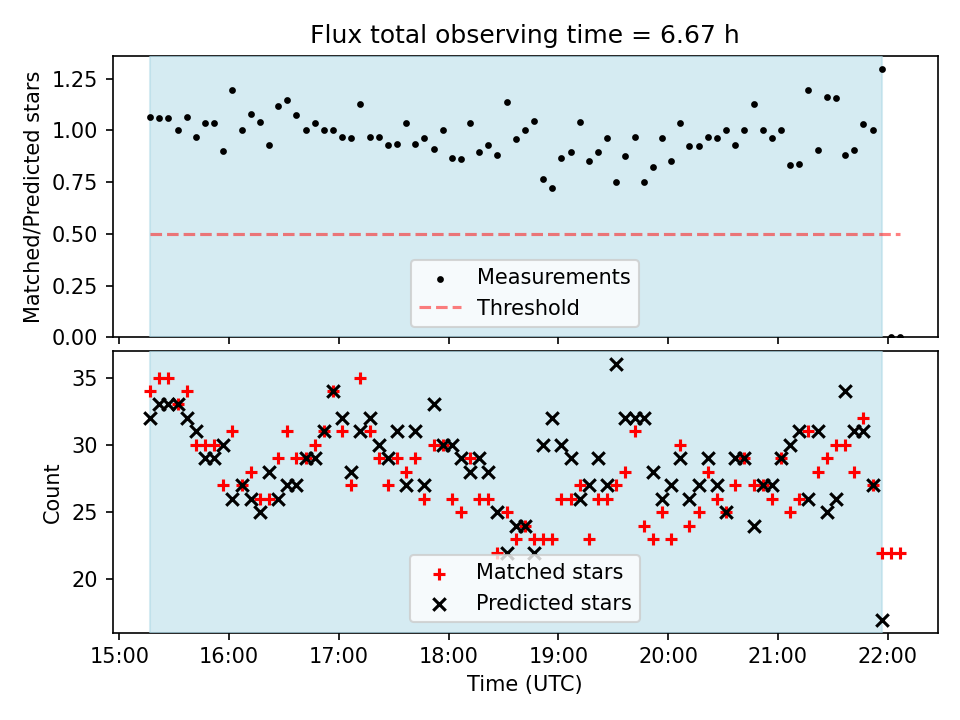 Flux total observing time = 6.67 h

Matched/Predicted stars

1.25
1.00
0.75
0.50
0.25
0.00

Measurements
Threshold

Count

35
30
25
20

Matched stars
Predicted stars

15:00
16:00
17:00
18:00
19:00
20:00
21:00
22:00

Time (UTC)